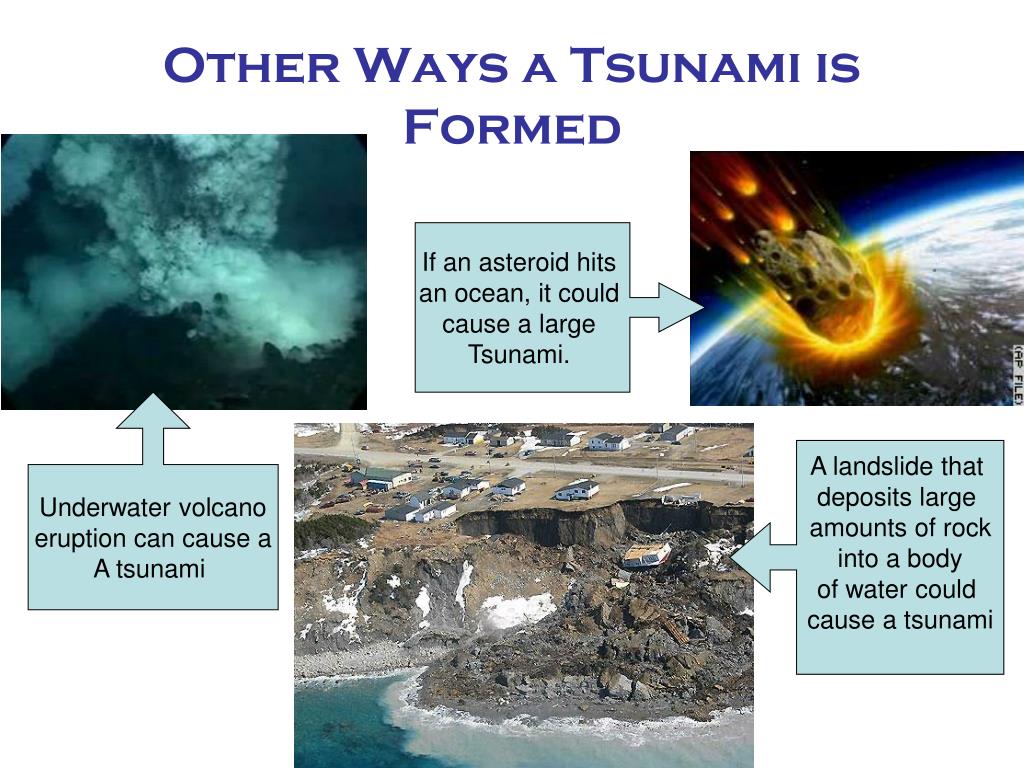 Other Ways a Tsunami is Formed

If an asteroid hits an ocean, it could cause a large Tsunami.

(AP FILE)

Underwater volcano eruption can cause a A tsunami

A landslide that deposits large amounts of rock into a body of water could cause a tsunami